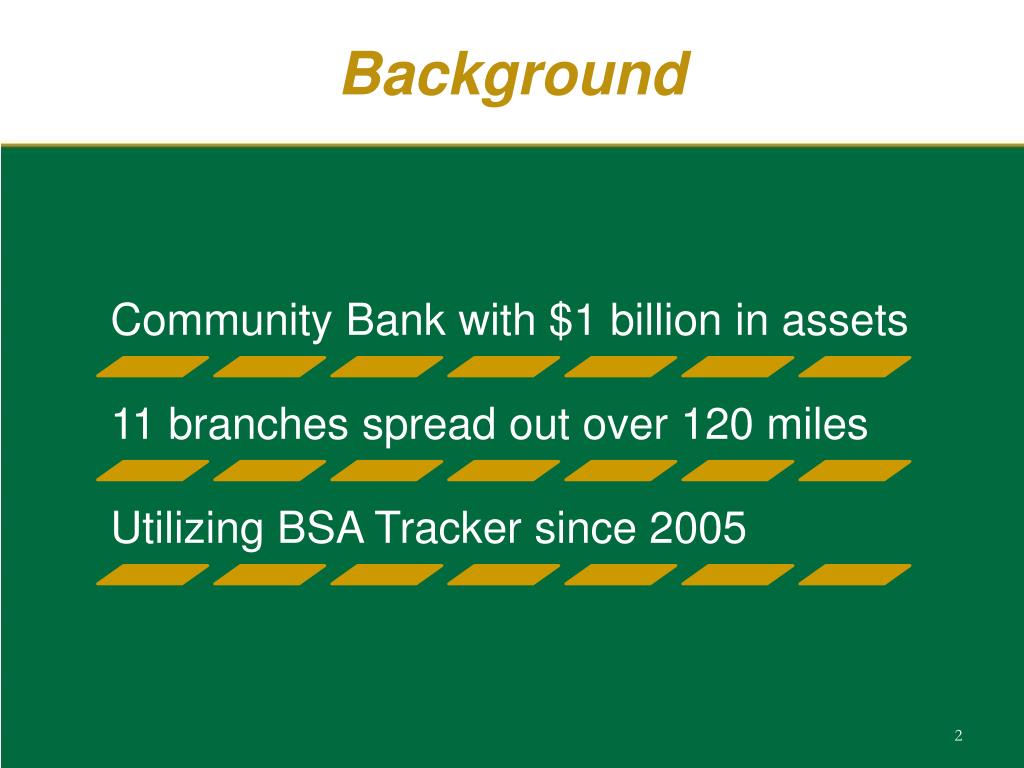 Background

Community Bank with \$1 billion in assets

11 branches spread out over 120 miles

Utilizing BSA Tracker since 2005

2